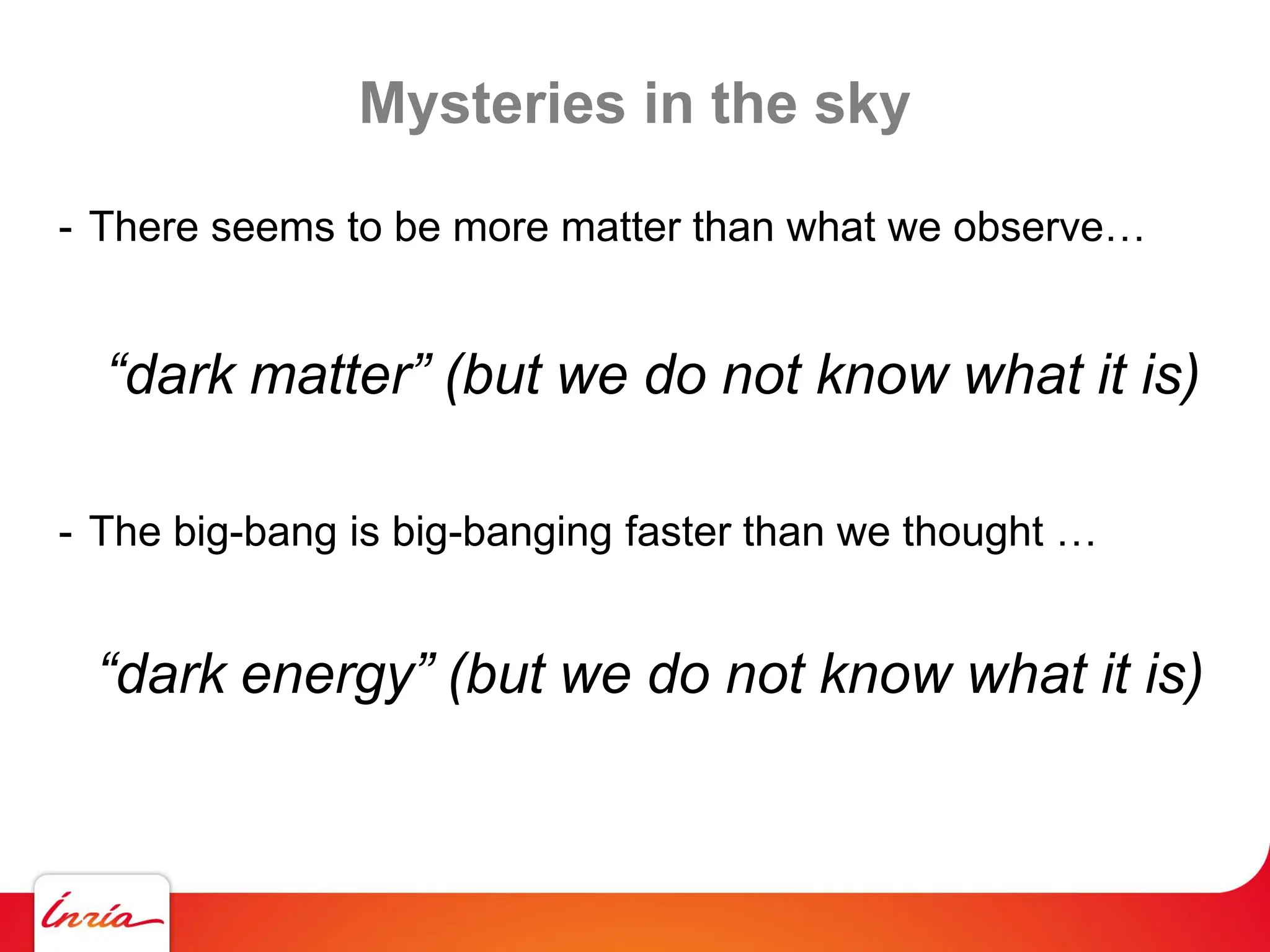 Mysteries in the sky

- There seems to be more matter than what we observe…

“dark matter” (but we do not know what it is)

- The big-bang is big-banging faster than we thought …

“dark energy” (but we do not know what it is)

Inria